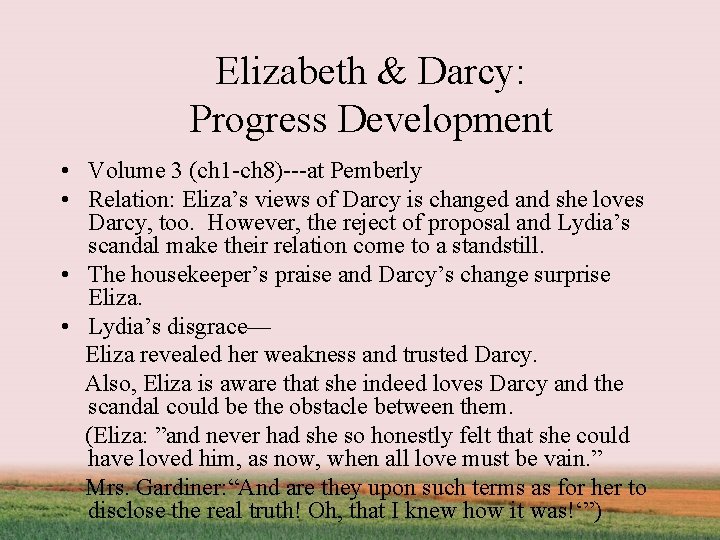 Elizabeth & Darcy: Progress Development

• Volume 3 (ch1-ch8)---at Pemberly
• Relation: Eliza’s views of Darcy is changed and she loves Darcy, too. However, the reject of proposal and Lydia’s scandal make their relation come to a standstill.
• The housekeeper’s praise and Darcy’s change surprise Eliza.
• Lydia’s disgrace—

Eliza revealed her weakness and trusted Darcy.

Also, Eliza is aware that she indeed loves Darcy and the scandal could be the obstacle between them.

(Eliza: ”and never had she so honestly felt that she could have loved him, as now, when all love must be vain.”

Mrs. Gardiner:“And are they upon such terms as for her to disclose the real truth! Oh, that I knew how it was!‘”)